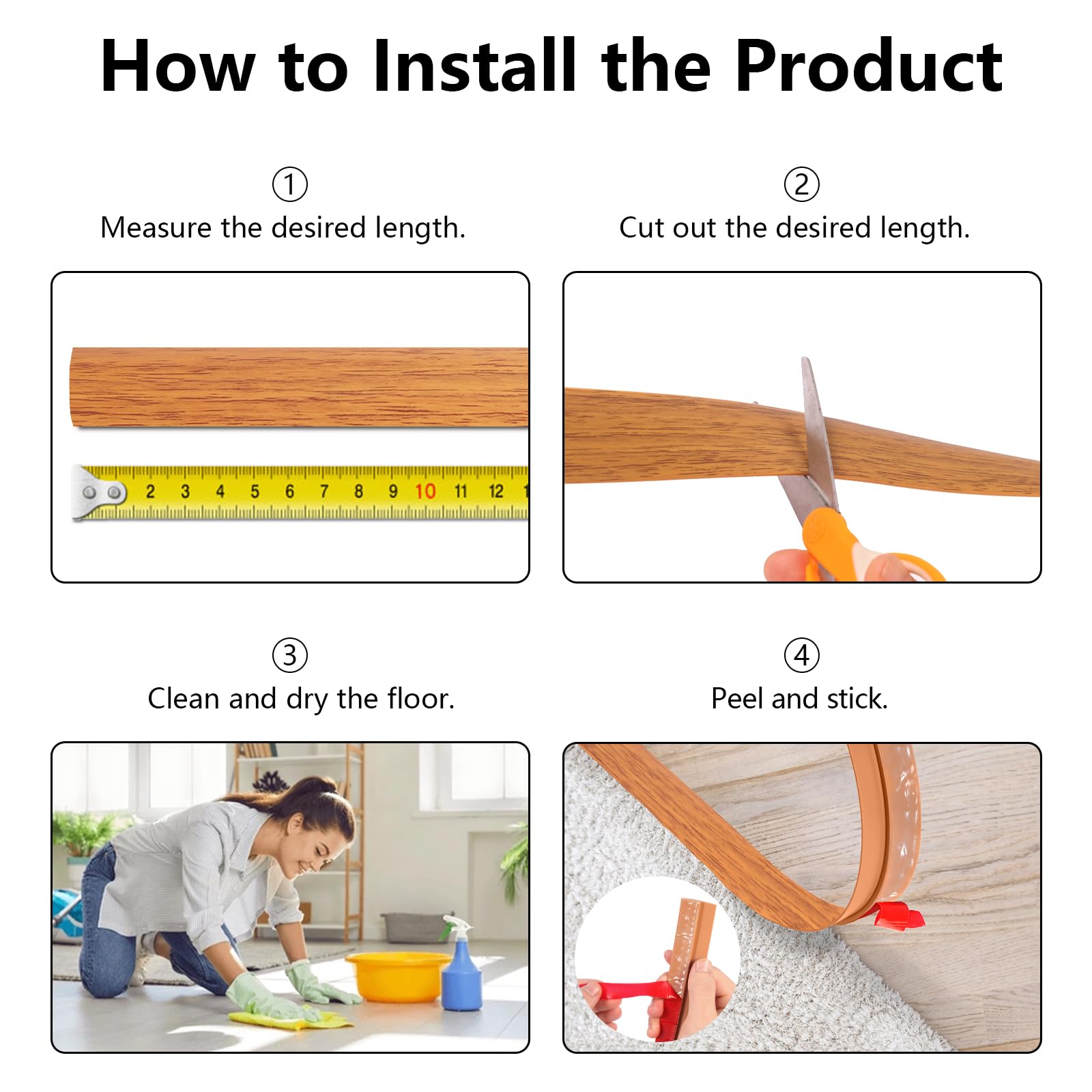 How to Install the Product

①
Measure the desired length.

2 3 4 5 6 7 8 9 10 11 12

②
Cut out the desired length.

③
Clean and dry the floor.

④
Peel and stick.